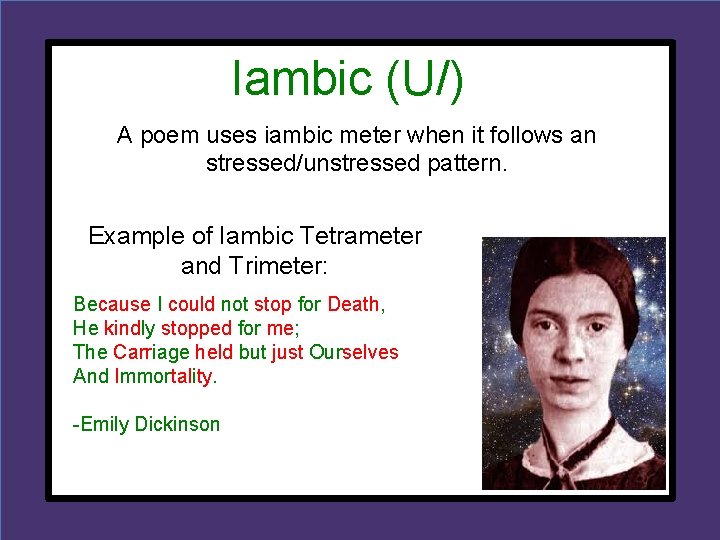 Iambic (U/)

A poem uses iambic meter when it follows an stressed/unstressed pattern.

Example of Iambic Tetrameter and Trimeter:

Because I could not stop for Death,
He kindly stopped for me;
The Carriage held but just Ourselves
And Immortality.

-Emily Dickinson